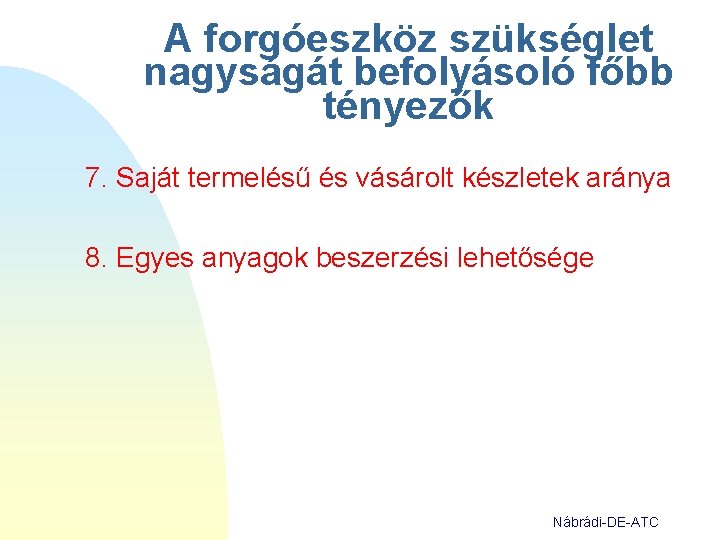 A forgóeszköz szükséglet nagyságát befolyásoló főbb tényezők

7. Saját termelésű és vásárolt készletek aránya

8. Egyes anyagok beszerzési lehetősége

Nábrádi-DE-ATC